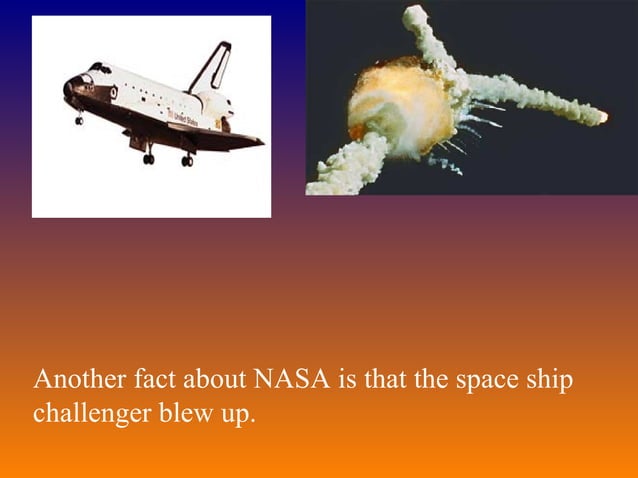 United States

Another fact about NASA is that the space ship challenger blew up.